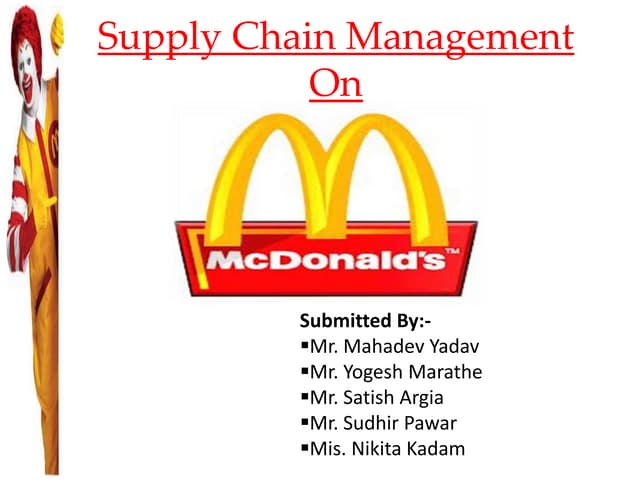 Supply Chain Management
On

McDonald's™

Submitted By:-
▪Mr. Mahadev Yadav
▪Mr. Yogesh Marathe
▪Mr. Satish Argia
▪Mr. Sudhir Pawar
▪Mis. Nikita Kadam